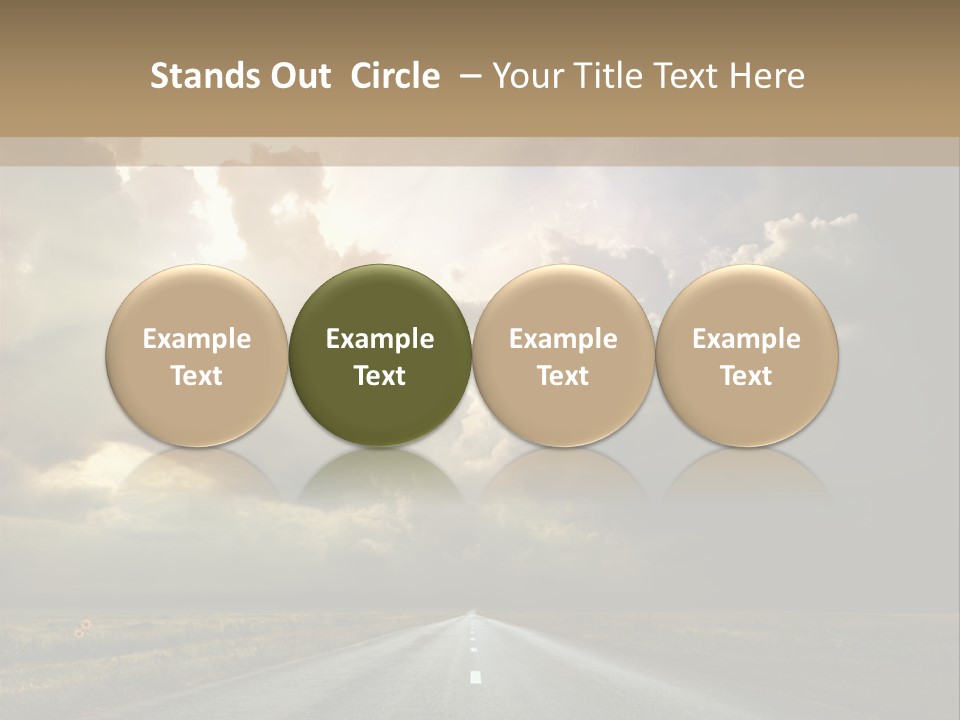 Stands Out Circle – Your Title Text Here

Example Text

Example Text

Example Text

Example Text